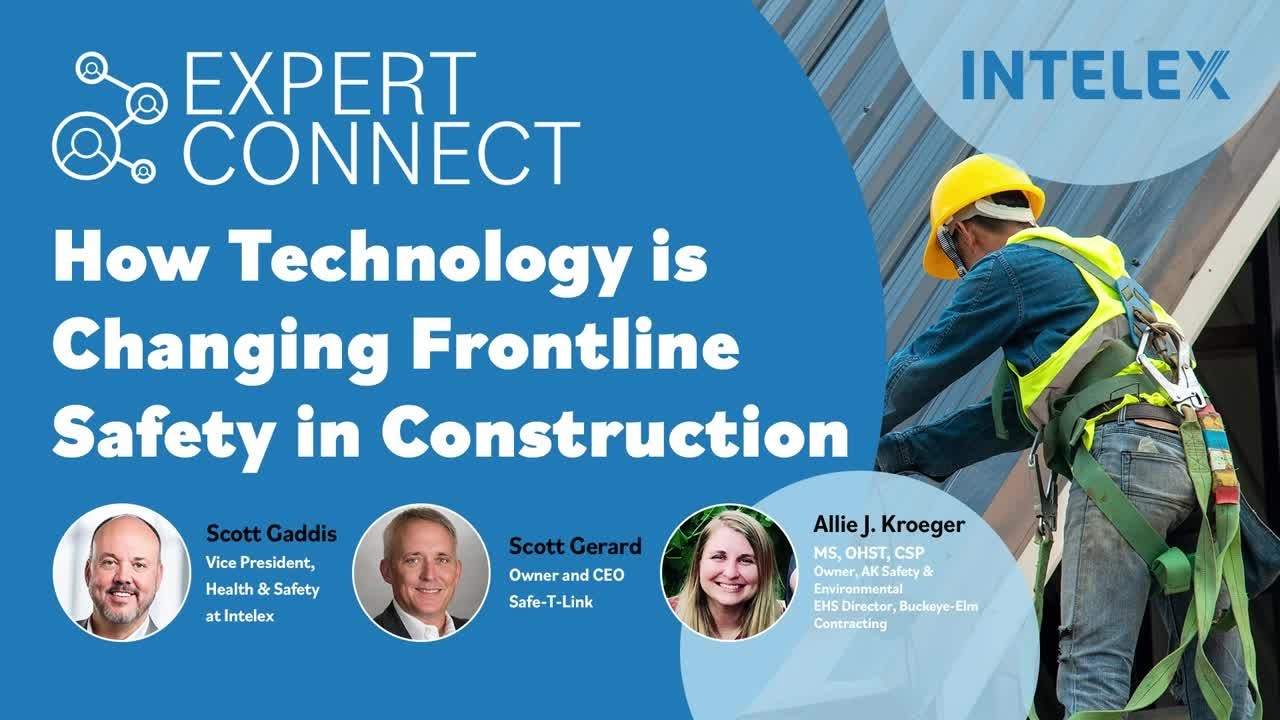 EXPERT CONNECT

INTELEX

How Technology is Changing Frontline Safety in Construction

Scott Gaddis
Vice President, Health & Safety at Intelex

Scott Gerard
Owner and CEO Safe-T-Link

Allie J. Kroeger
MS, OHST, CSP
Owner, AK Safety & Environmental
EHS Director, Buckeye-Elm Contracting